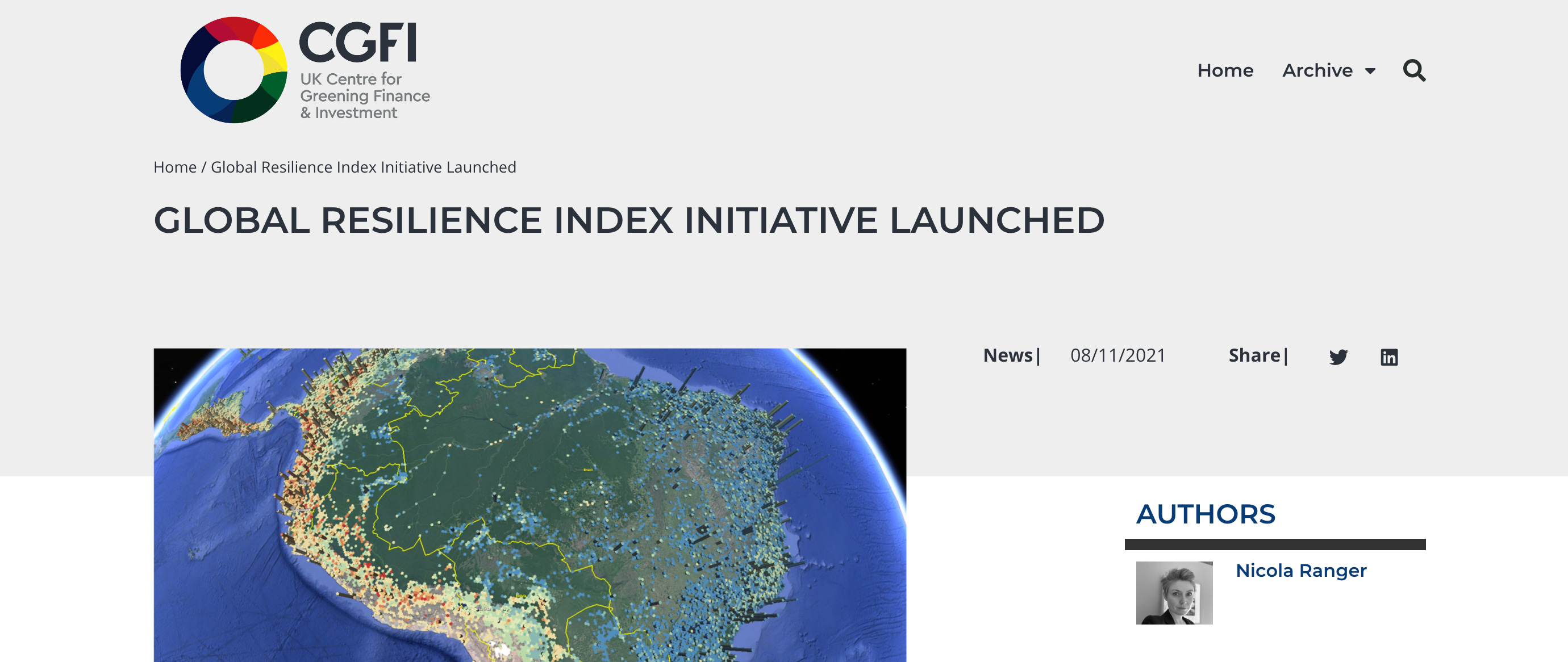 CGFI
UK Centre for Greening Finance & Investment

Home Archive

Home / Global Resilience Index Initiative Launched

GLOBAL RESILIENCE INDEX INITIATIVE LAUNCHED

News | 08/11/2021 Share |

AUTHORS

Nicola Ranger